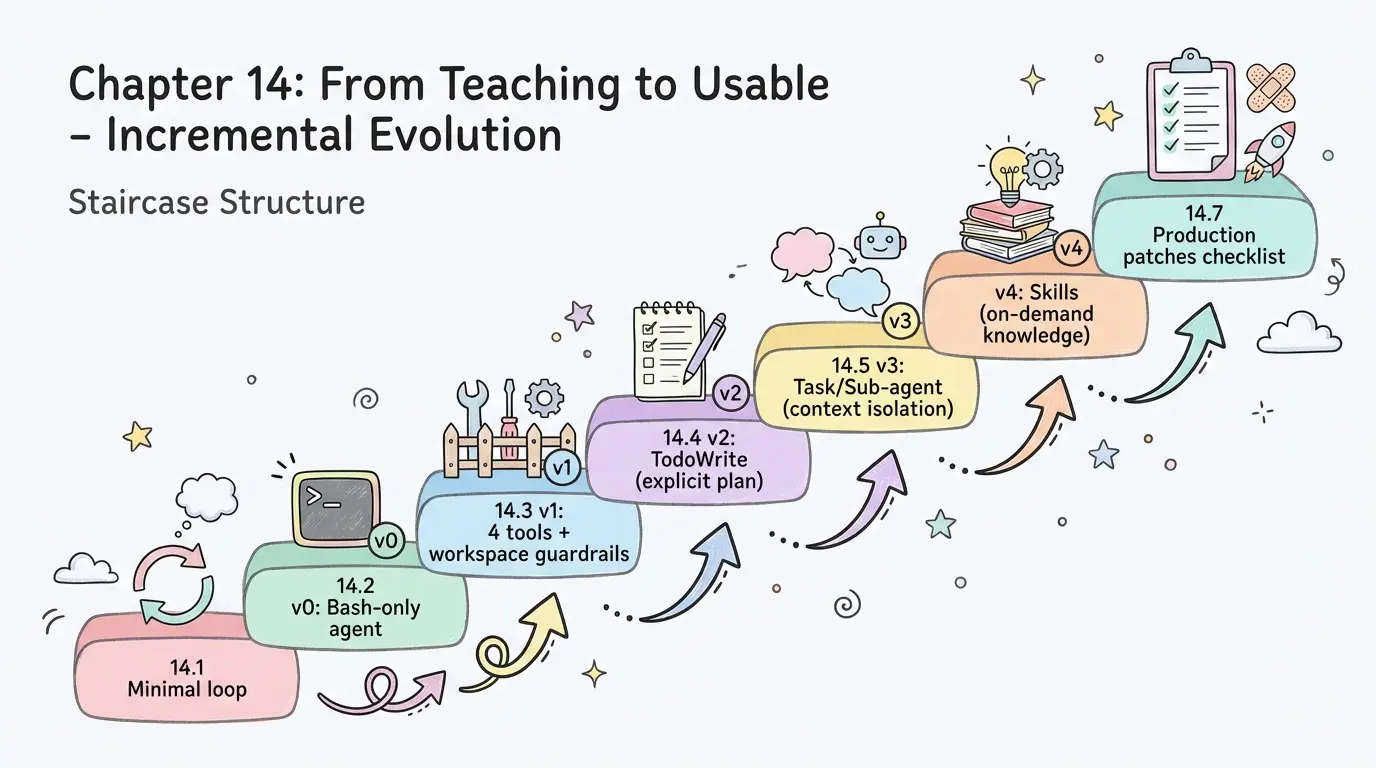 Chapter 14: From Teaching to Usable – Incremental Evolution

Staircase Structure

14.1
Minimal loop

v0

14.2
v0: Bash-only agent

v1

14.3 v1:
4 tools + workspace guardrails

v2

14.4 v2:
TodoWrite
(explicit plan)

v3

14.5 v3:
Task/Sub-agent
(context isolation)

v4

v4: Skills
(on-demand knowledge)

14.7
Production patches checklist